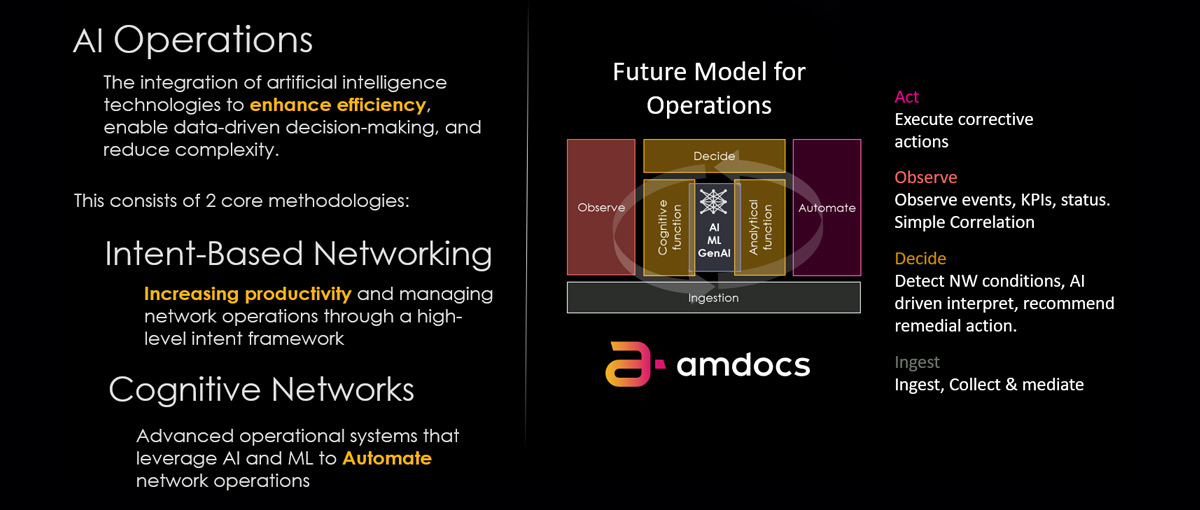 AI Operations

The integration of artificial intelligence technologies to enhance efficiency, enable data-driven decision-making, and reduce complexity.

This consists of 2 core methodologies:

Intent-Based Networking

Increasing productivity and managing network operations through a high-level intent framework

Cognitive Networks

Advanced operational systems that leverage AI and ML to Automate network operations

Future Model for Operations

Decide

Observe

Cognitive function

AI
ML
GenAI

Analytical function

Automate

Ingestion

amdocs

Act
Execute corrective actions

Observe
Observe events, KPIs, status. Simple Correlation

Decide
Detect NW conditions, AI driven interpret, recommend remedial action.

Ingest
Ingest, Collect & mediate